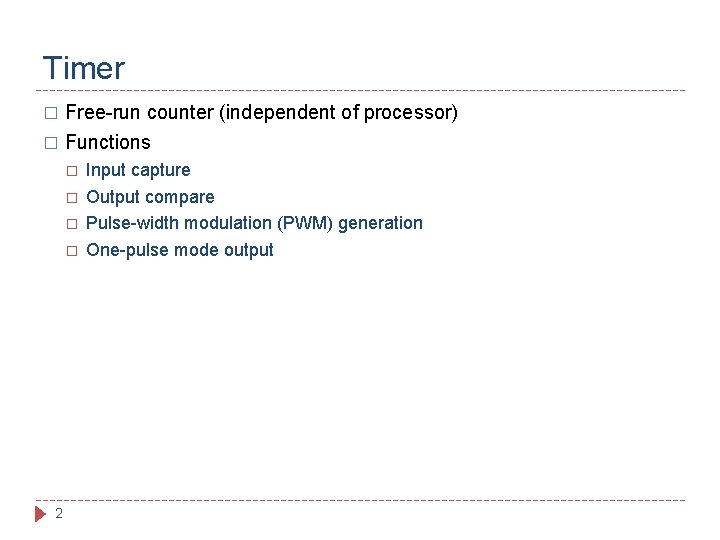 Timer

□ Free-run counter (independent of processor)
□ Functions
□ Input capture
□ Output compare
□ Pulse-width modulation (PWM) generation
□ One-pulse mode output

2